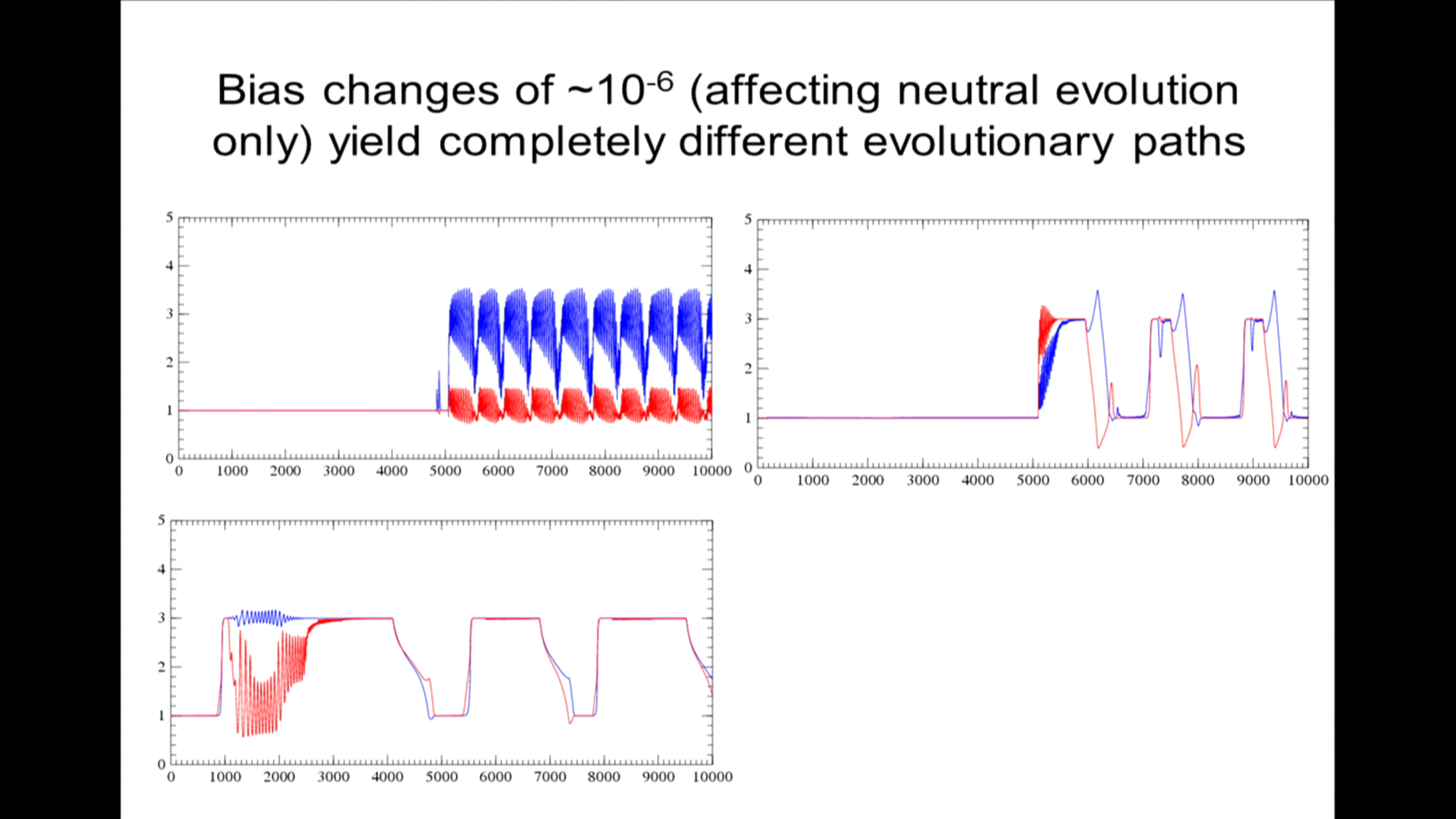 Bias changes of ~$10^{-6}$ (affecting neutral evolution only) yield completely different evolutionary paths

5
4
3
2
1
0
0 1000 2000 3000 4000 5000 6000 7000 8000 9000 10000

5
4
3
2
1
0
0 1000 2000 3000 4000 5000 6000 7000 8000 9000 10000

5
4
3
2
1
0
0 1000 2000 3000 4000 5000 6000 7000 8000 9000 10000